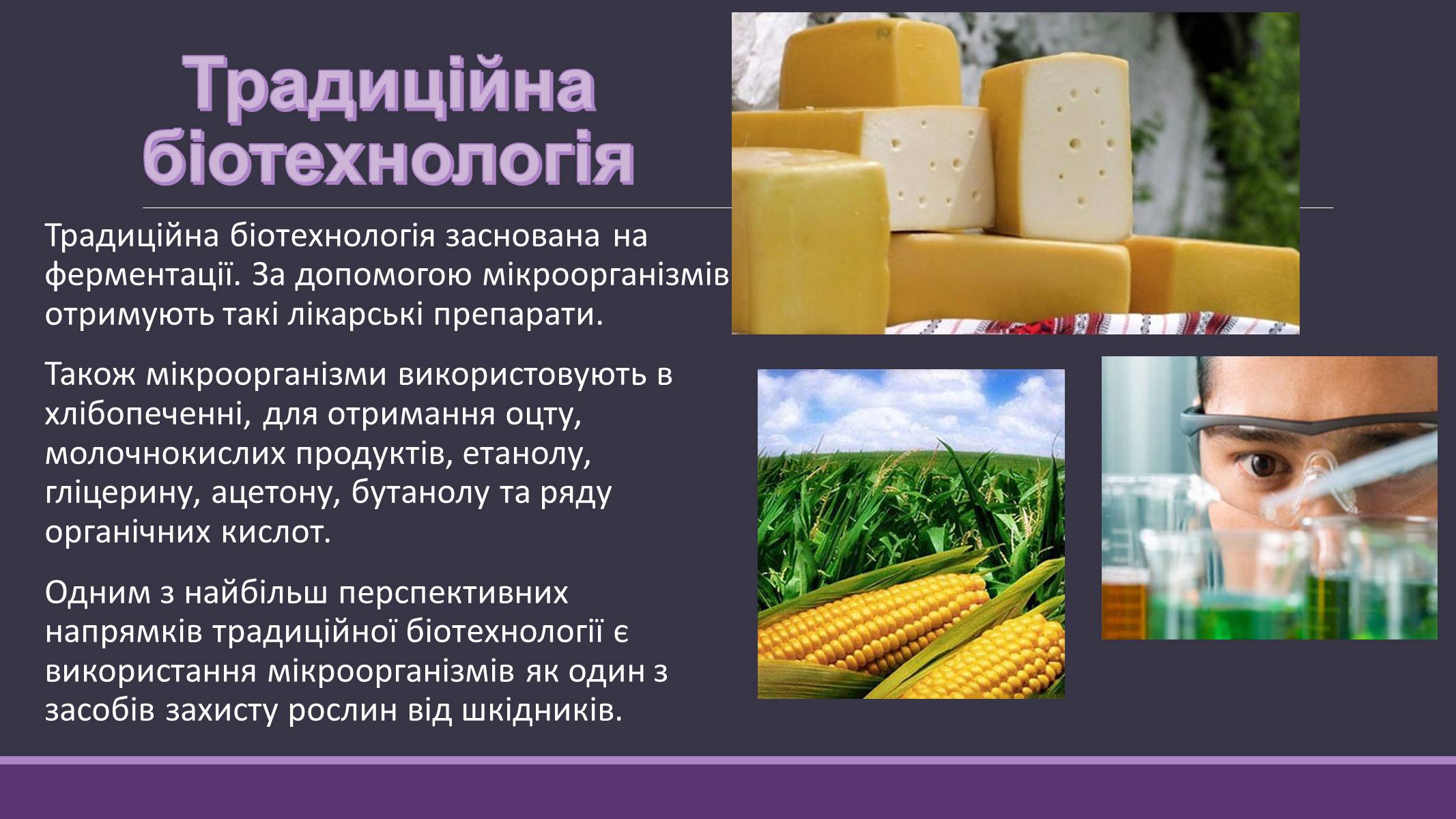 Традиційна біотехнологія

Традиційна біотехнологія заснована на ферментації. За допомогою мікроорганізмів отримують такі лікарські препарати.

Також мікроорганізми використовують в хлібопеченні, для отримання оцту, молочнокислих продуктів, етанолу, гліцерину, ацетону, бутанолу та ряду органічних кислот.

Одним з найбільш перспективних напрямків традиційної біотехнології є використання мікроорганізмів як один з засобів захисту рослин від шкідників.